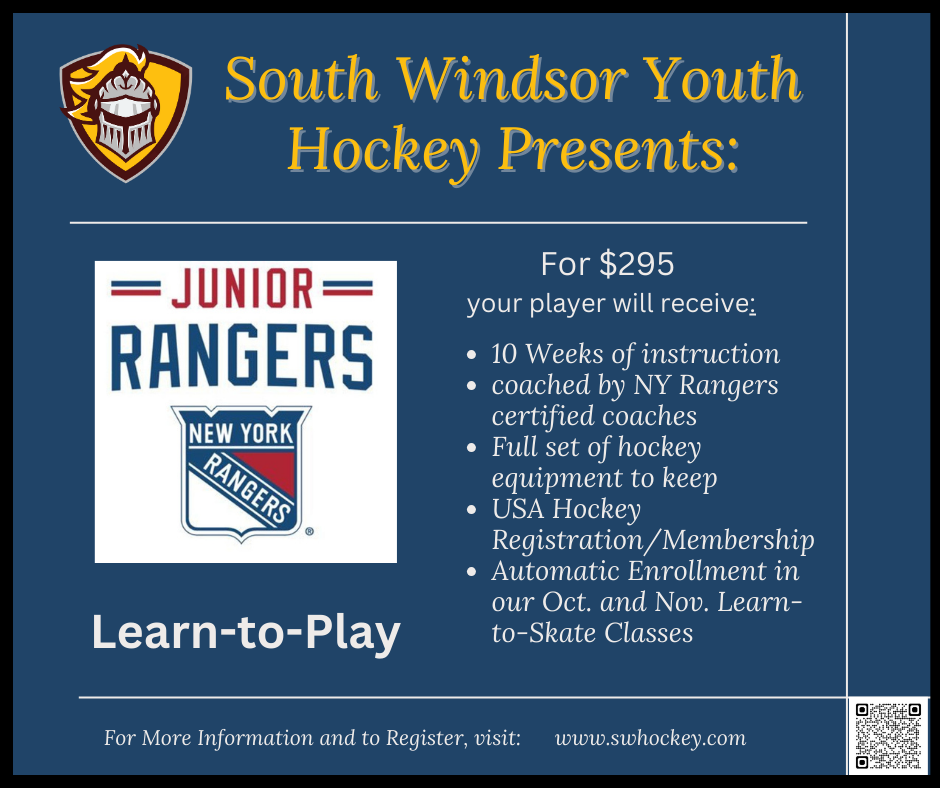 South Windsor Youth Hockey Presents:

JUNIOR RANGERS

NEW YORK RANGERS

Learn-to-Play

For $295
your player will receive:

- 10 Weeks of instruction
- coached by NY Rangers certified coaches
- Full set of hockey equipment to keep
- USA Hockey Registration/Membership
- Automatic Enrollment in our Oct. and Nov. Learn-to-Skate Classes

For More Information and to Register, visit: www.swhockey.com